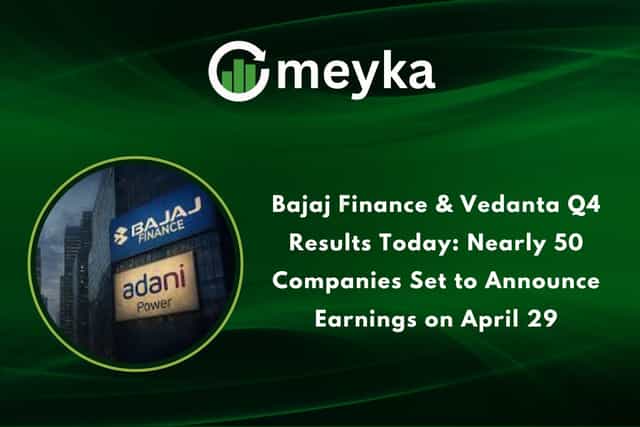 meyka

BAJAJ FINANCE

adani Power

Bajaj Finance & Vedanta Q4 Results Today: Nearly 50 Companies Set to Announce Earnings on April 29